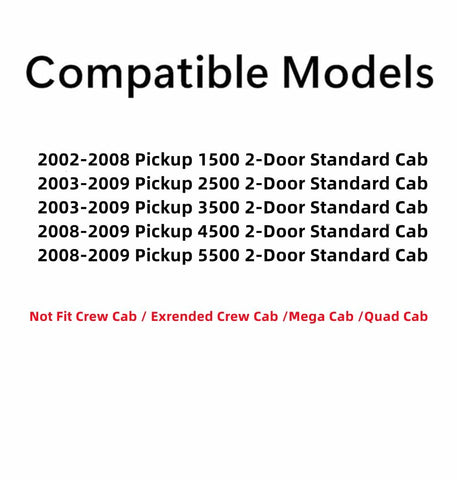 Compatible Models

2002-2008 Pickup 1500 2-Door Standard Cab
2003-2009 Pickup 2500 2-Door Standard Cab
2003-2009 Pickup 3500 2-Door Standard Cab
2008-2009 Pickup 4500 2-Door Standard Cab
2008-2009 Pickup 5500 2-Door Standard Cab

Not Fit Crew Cab / Exrended Crew Cab /Mega Cab /Quad Cab